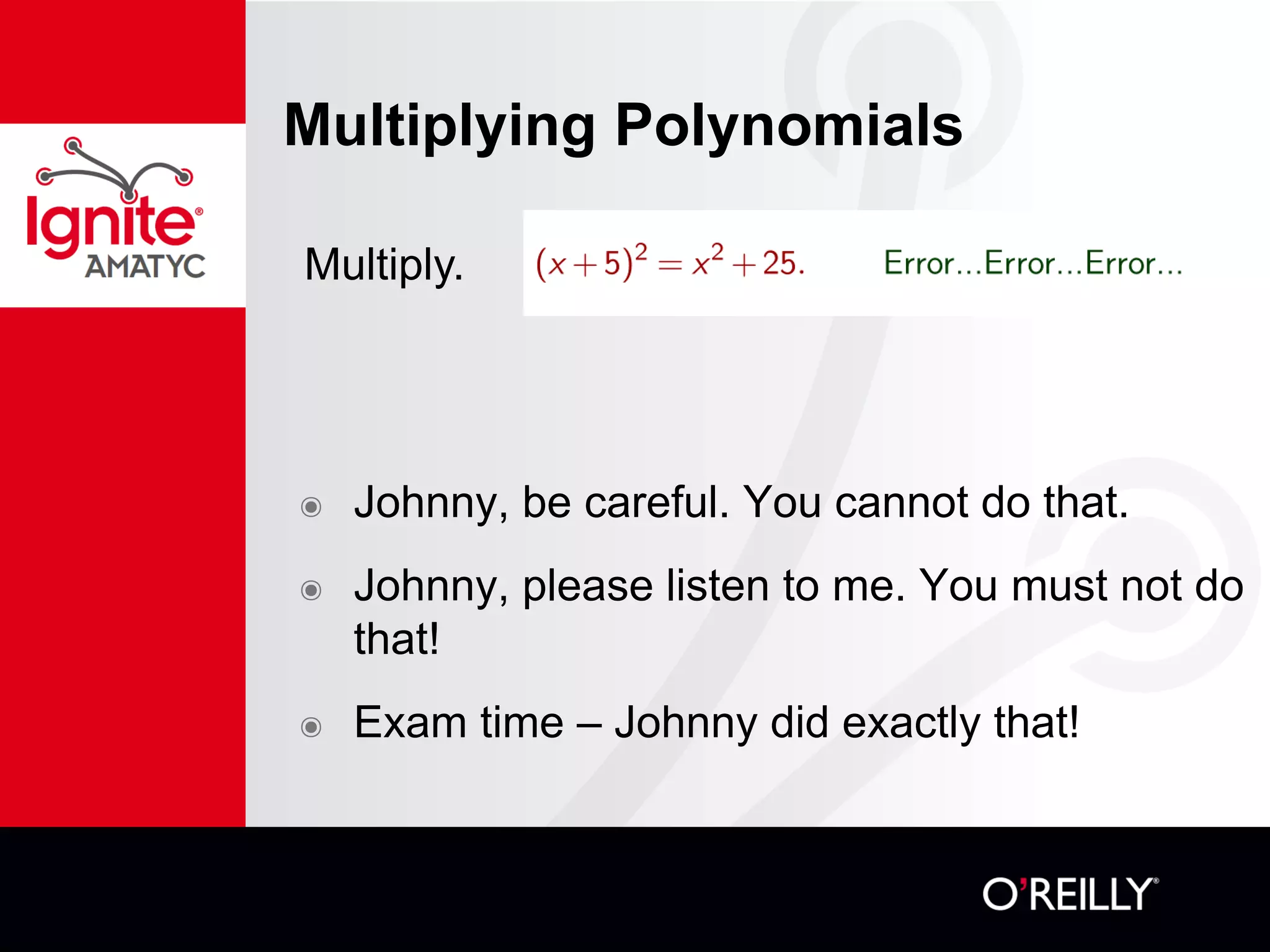 Ignite®
AMATYC

Multiplying Polynomials

Multiply. $(x+5)^2 = x^2 + 25.$ Error…Error…Error…

Johnny, be careful. You cannot do that.

Johnny, please listen to me. You must not do that!

Exam time – Johnny did exactly that!

O'REILLY®